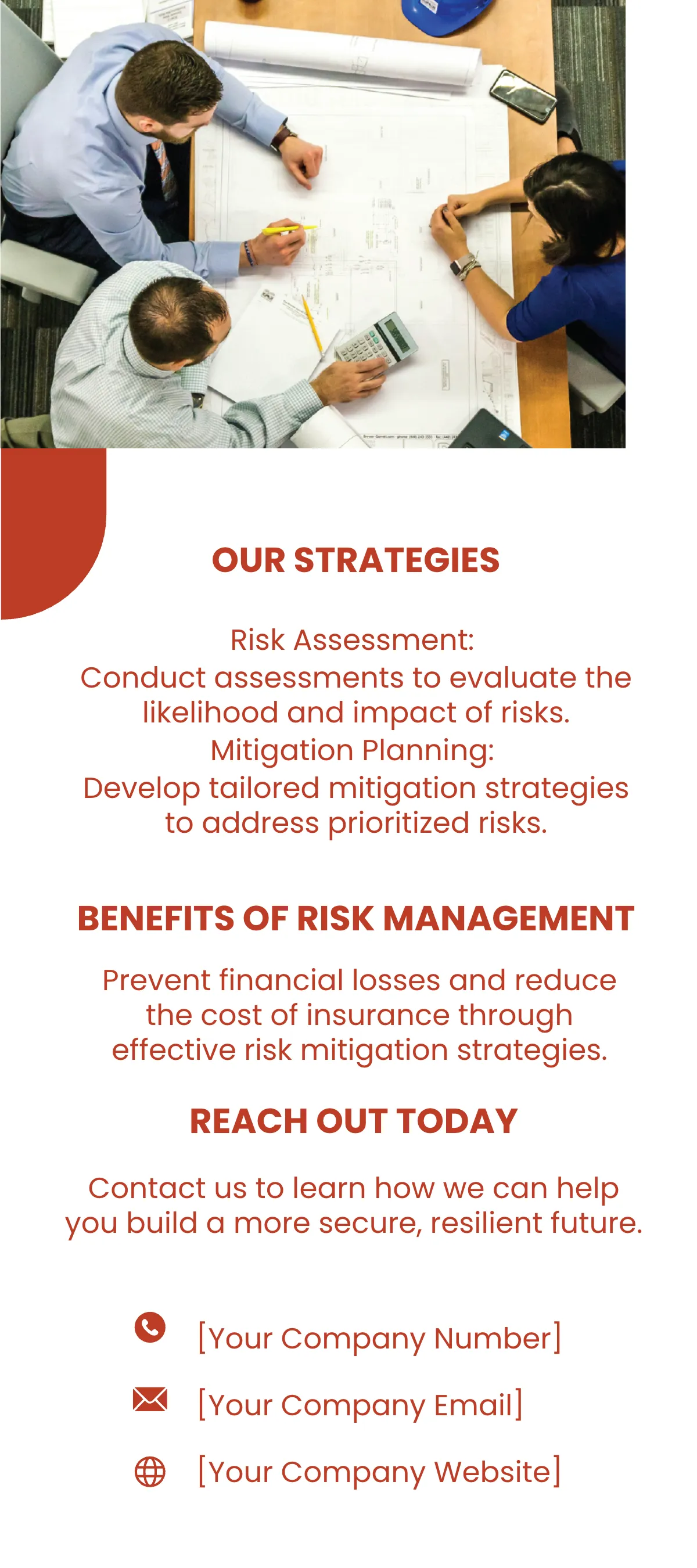 OUR STRATEGIES

Risk Assessment:
Conduct assessments to evaluate the likelihood and impact of risks.
Mitigation Planning:
Develop tailored mitigation strategies to address prioritized risks.

BENEFITS OF RISK MANAGEMENT

Prevent financial losses and reduce the cost of insurance through effective risk mitigation strategies.

REACH OUT TODAY

Contact us to learn how we can help you build a more secure, resilient future.

[Your Company Number]

[Your Company Email]

[Your Company Website]